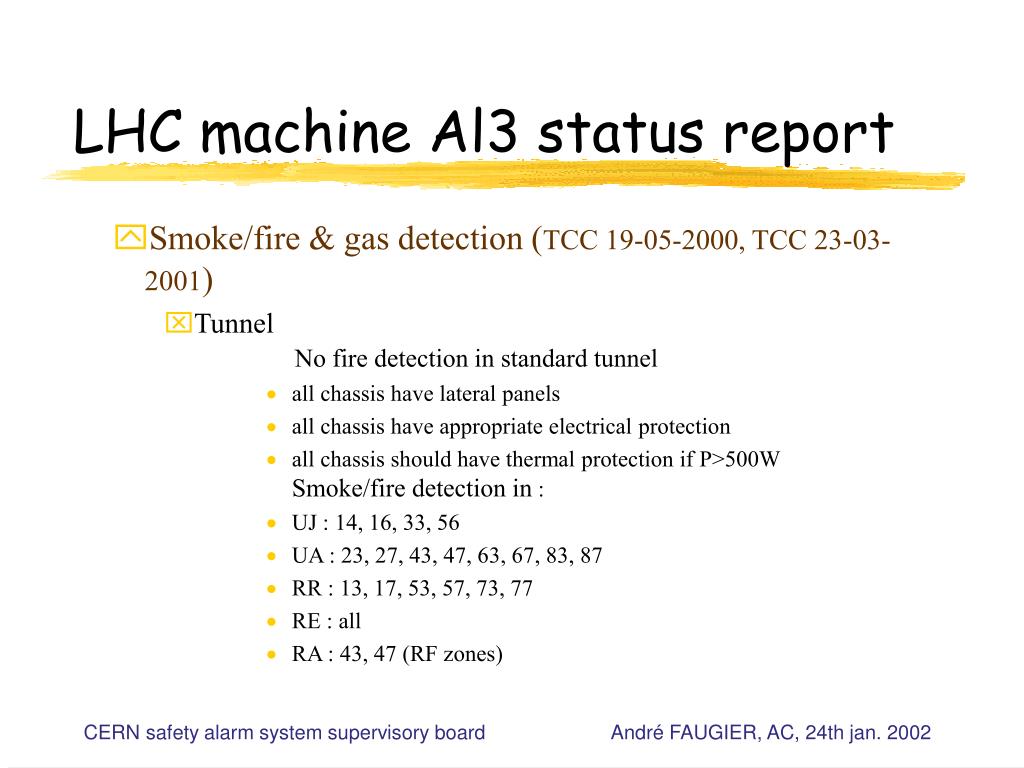 LHC machine Al3 status report

Smoke/fire & gas detection (TCC 19-05-2000, TCC 23-03-2001)

Tunnel

No fire detection in standard tunnel

- all chassis have lateral panels
- all chassis have appropriate electrical protection
- all chassis should have thermal protection if P>500W

Smoke/fire detection in :

- UJ : 14, 16, 33, 56
- UA : 23, 27, 43, 47, 63, 67, 83, 87
- RR : 13, 17, 53, 57, 73, 77
- RE : all
- RA : 43, 47 (RF zones)

CERN safety alarm system supervisory board

André FAUGIER, AC, 24th jan. 2002